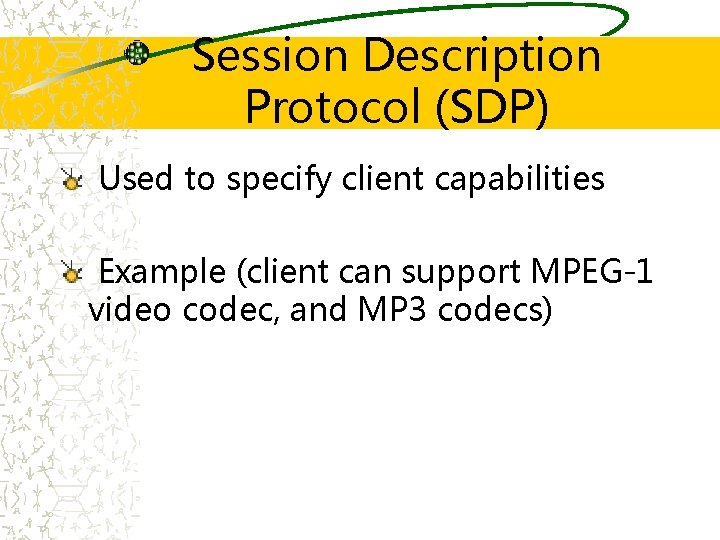 Session Description Protocol (SDP)

Used to specify client capabilities

Example (client can support MPEG-1 video codec, and MP3 codecs)